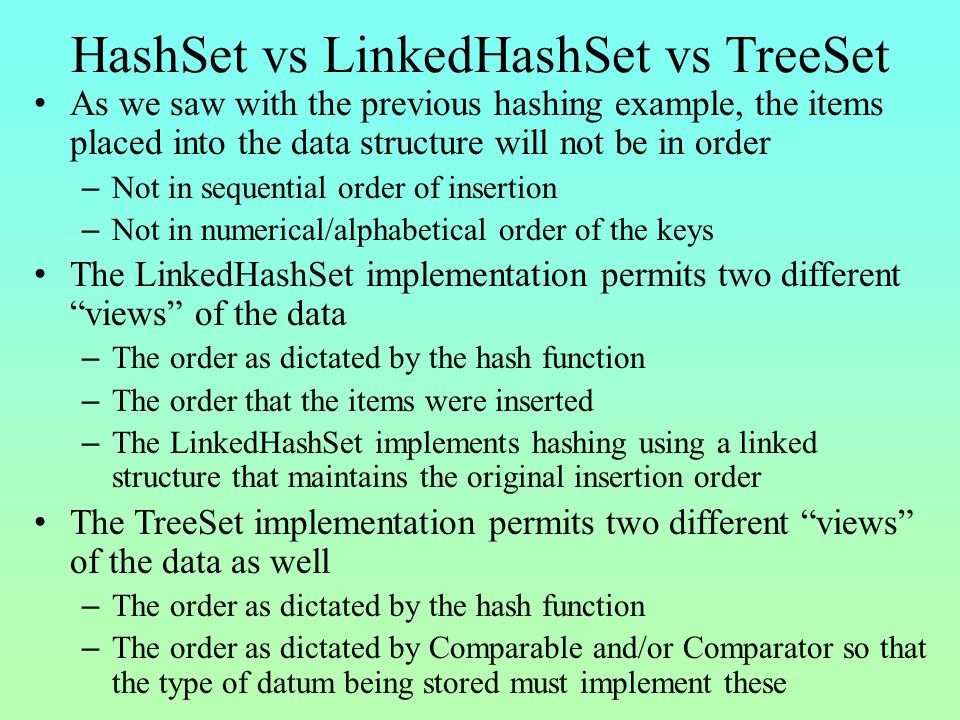 HashSet vs LinkedHashSet vs TreeSet

• As we saw with the previous hashing example, the items placed into the data structure will not be in order
– Not in sequential order of insertion
– Not in numerical/alphabetical order of the keys

• The LinkedHashSet implementation permits two different “views” of the data
– The order as dictated by the hash function
– The order that the items were inserted
– The LinkedHashSet implements hashing using a linked structure that maintains the original insertion order

• The TreeSet implementation permits two different “views” of the data as well
– The order as dictated by the hash function
– The order as dictated by Comparable and/or Comparator so that the type of datum being stored must implement these